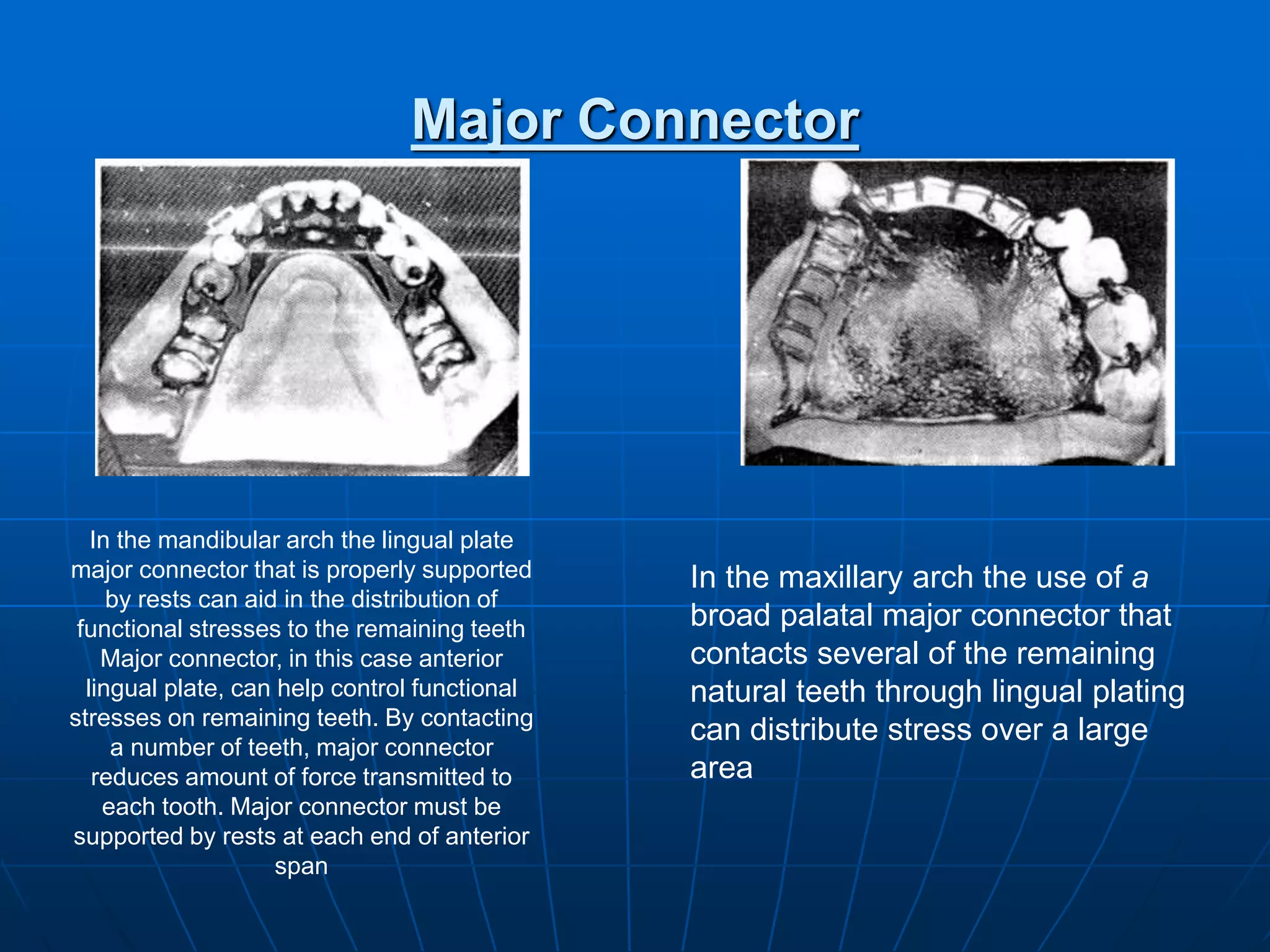 Major Connector

In the mandibular arch the lingual plate major connector that is properly supported by rests can aid in the distribution of functional stresses to the remaining teeth Major connector, in this case anterior lingual plate, can help control functional stresses on remaining teeth. By contacting a number of teeth, major connector reduces amount of force transmitted to each tooth. Major connector must be supported by rests at each end of anterior span

In the maxillary arch the use of a broad palatal major connector that contacts several of the remaining natural teeth through lingual plating can distribute stress over a large area